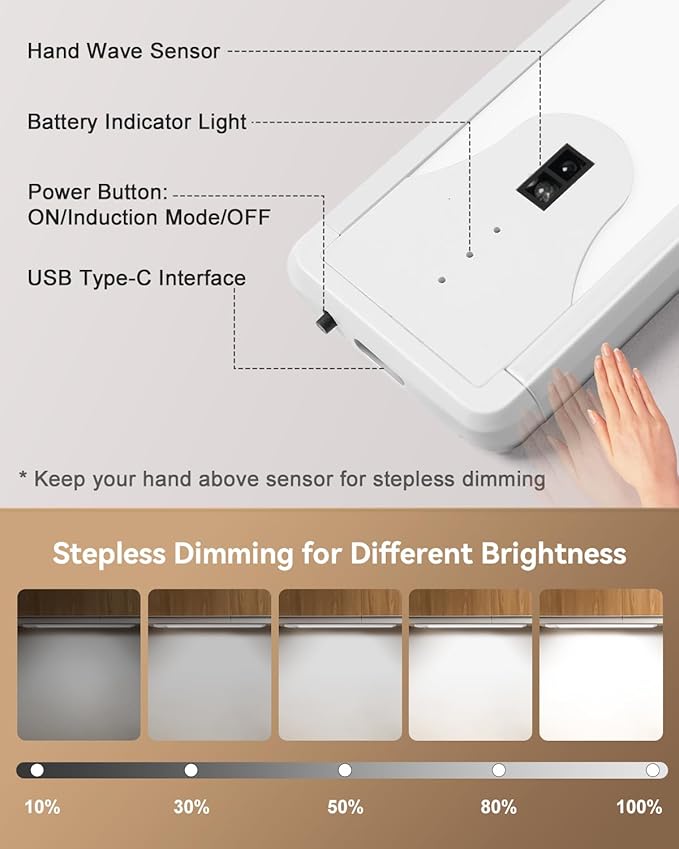 Hand Wave Sensor

Battery Indicator Light

Power Button:
ON/Induction Mode/OFF

USB Type-C Interface

* Keep your hand above sensor for stepless dimming

Stepless Dimming for Different Brightness

10%

30%

50%

80%

100%